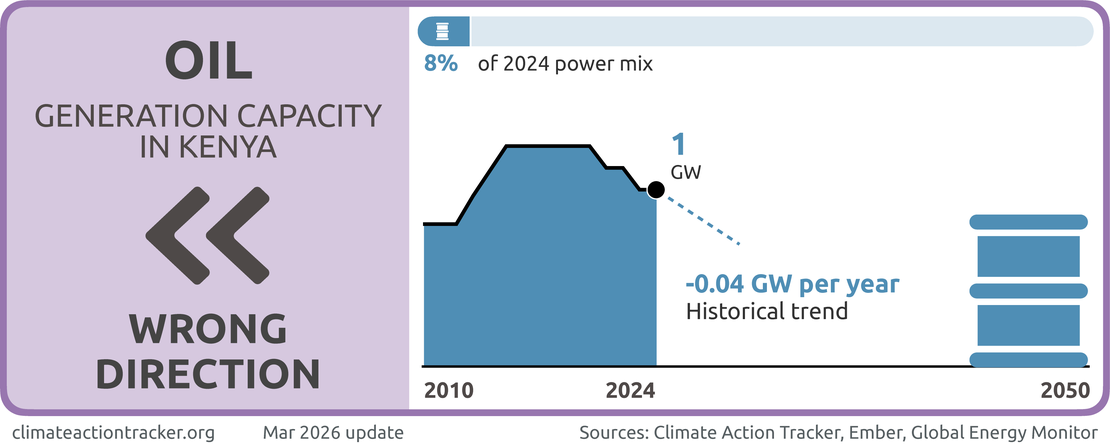 OIL

GENERATION CAPACITY IN KENYA

WRONG DIRECTION

8% of 2024 power mix

1 GW

-0.04 GW per year
Historical trend

2010

2024

2050

climateactiontracker.org

Mar 2026 update

Sources: Climate Action Tracker, Ember, Global Energy Monitor